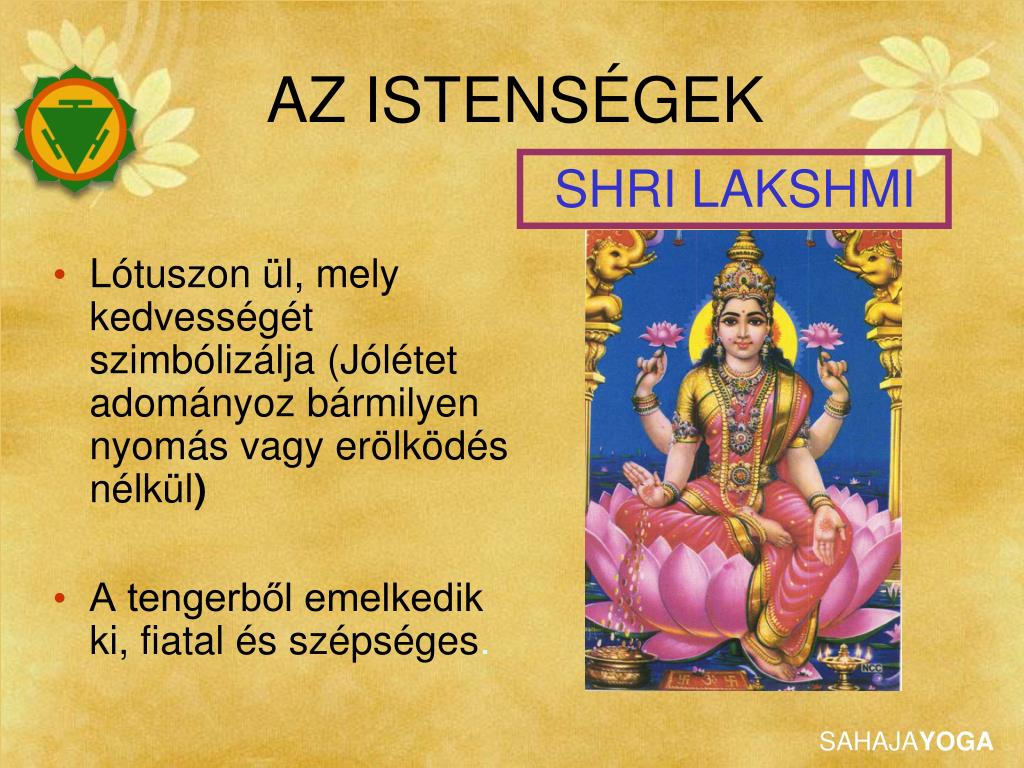 AZ ISTENSÉGEK

SHRI LAKSHMI

• Lótuszon ül, mely kedvességét szimbólizálja (Jólétet adományoz bármilyen nyomás vagy erölködés nélkül)

• A tengerből emelkedik ki, fiatal és szépséges.

NCC

SAHAJAYOGA